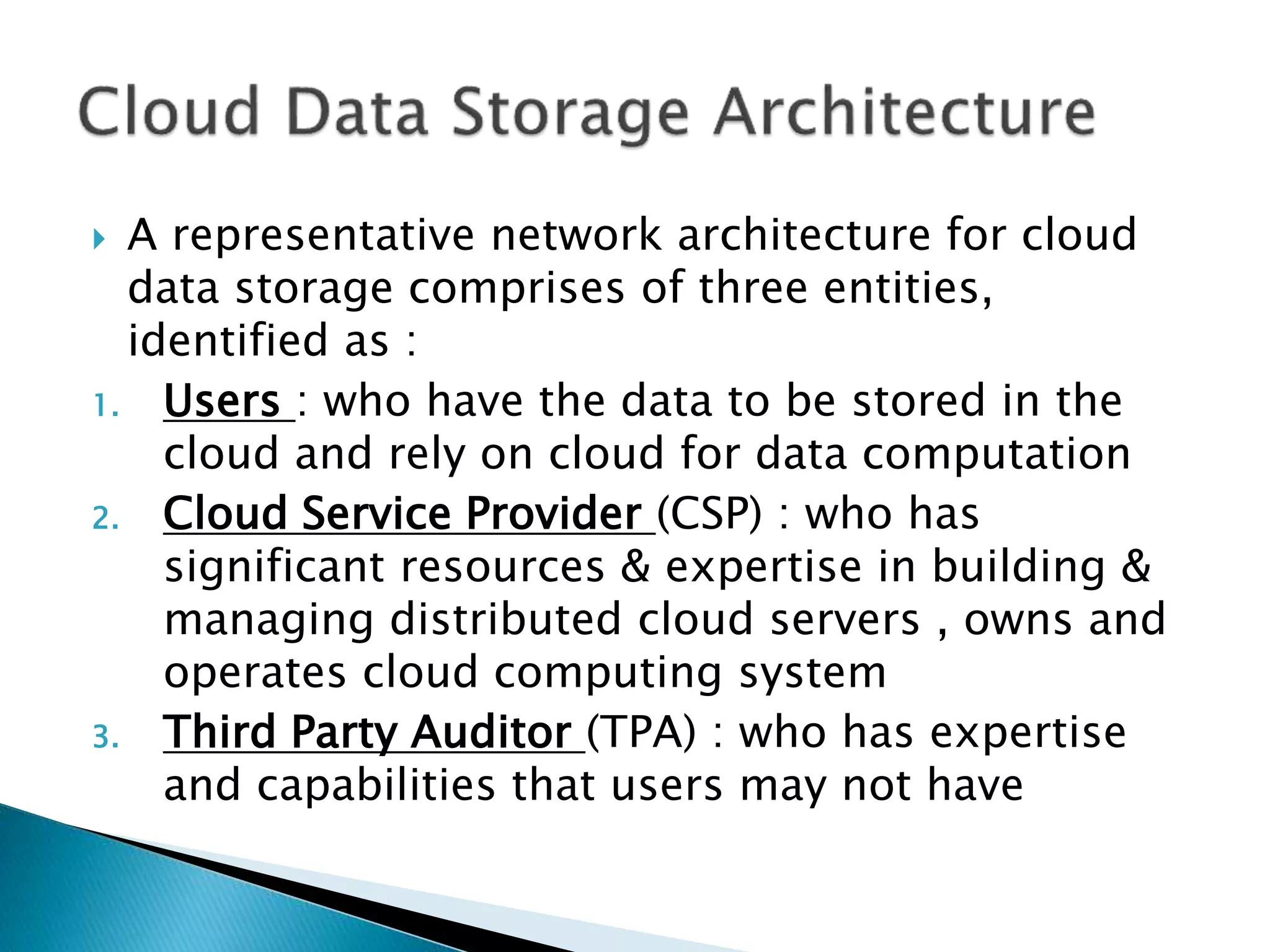 Cloud Data Storage Architecture

A representative network architecture for cloud data storage comprises of three entities, identified as :

1. Users : who have the data to be stored in the cloud and rely on cloud for data computation
2. Cloud Service Provider (CSP) : who has significant resources & expertise in building & managing distributed cloud servers , owns and operates cloud computing system
3. Third Party Auditor (TPA) : who has expertise and capabilities that users may not have